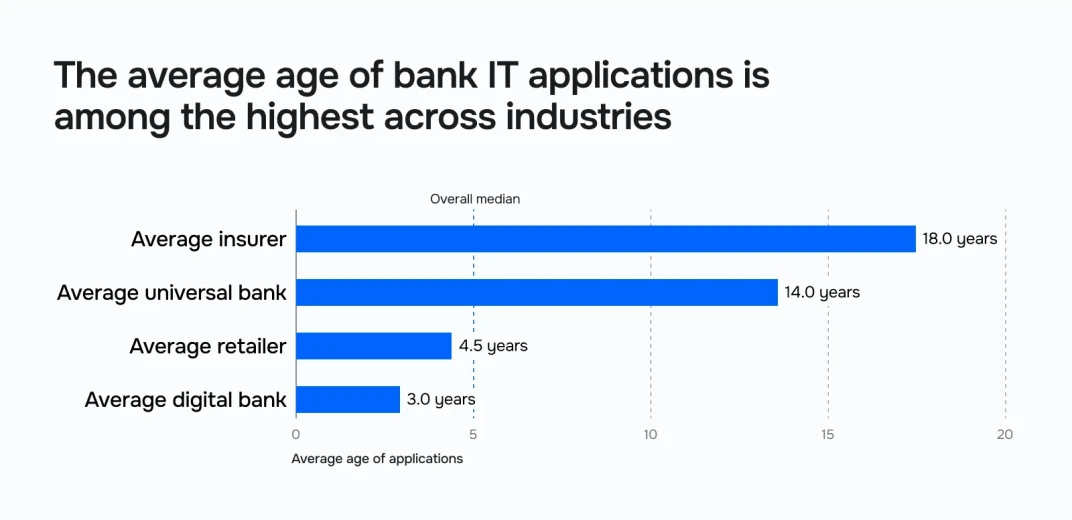 The average age of bank IT applications is among the highest across industries

Overall median

Average insurer
18.0 years

Average universal bank
14.0 years

Average retailer
4.5 years

Average digital bank
3.0 years

0
5
10
15
20

Average age of applications